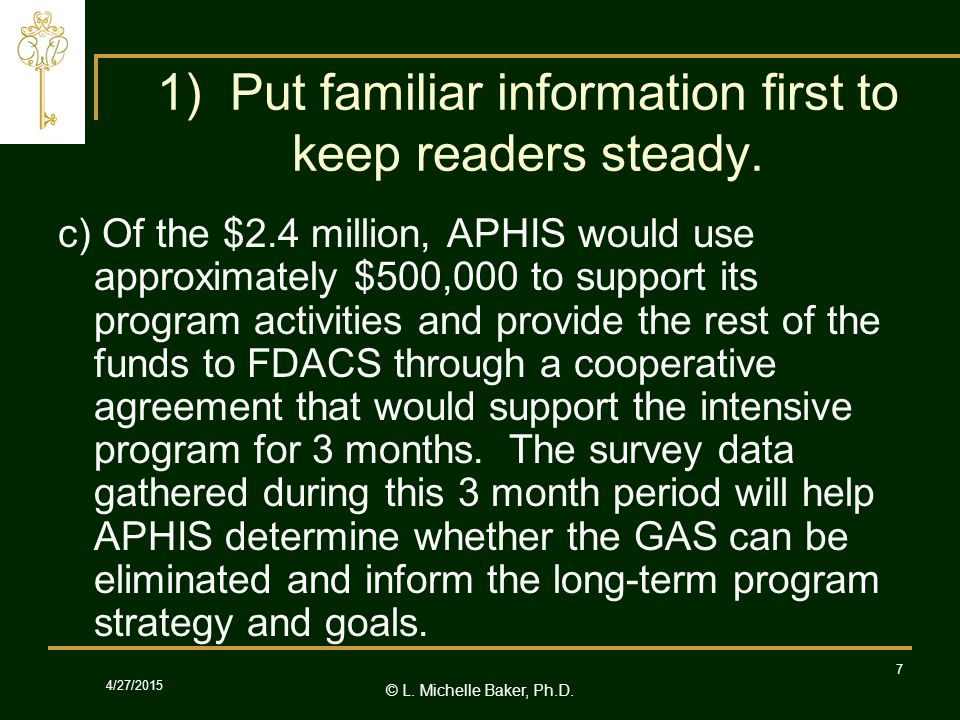 1) Put familiar information first to keep readers steady.

c) Of the \$2.4 million, APHIS would use approximately \$500,000 to support its program activities and provide the rest of the funds to FDACS through a cooperative agreement that would support the intensive program for 3 months. The survey data gathered during this 3 month period will help APHIS determine whether the GAS can be eliminated and inform the long-term program strategy and goals.

4/27/2015

© L. Michelle Baker, Ph.D.

7